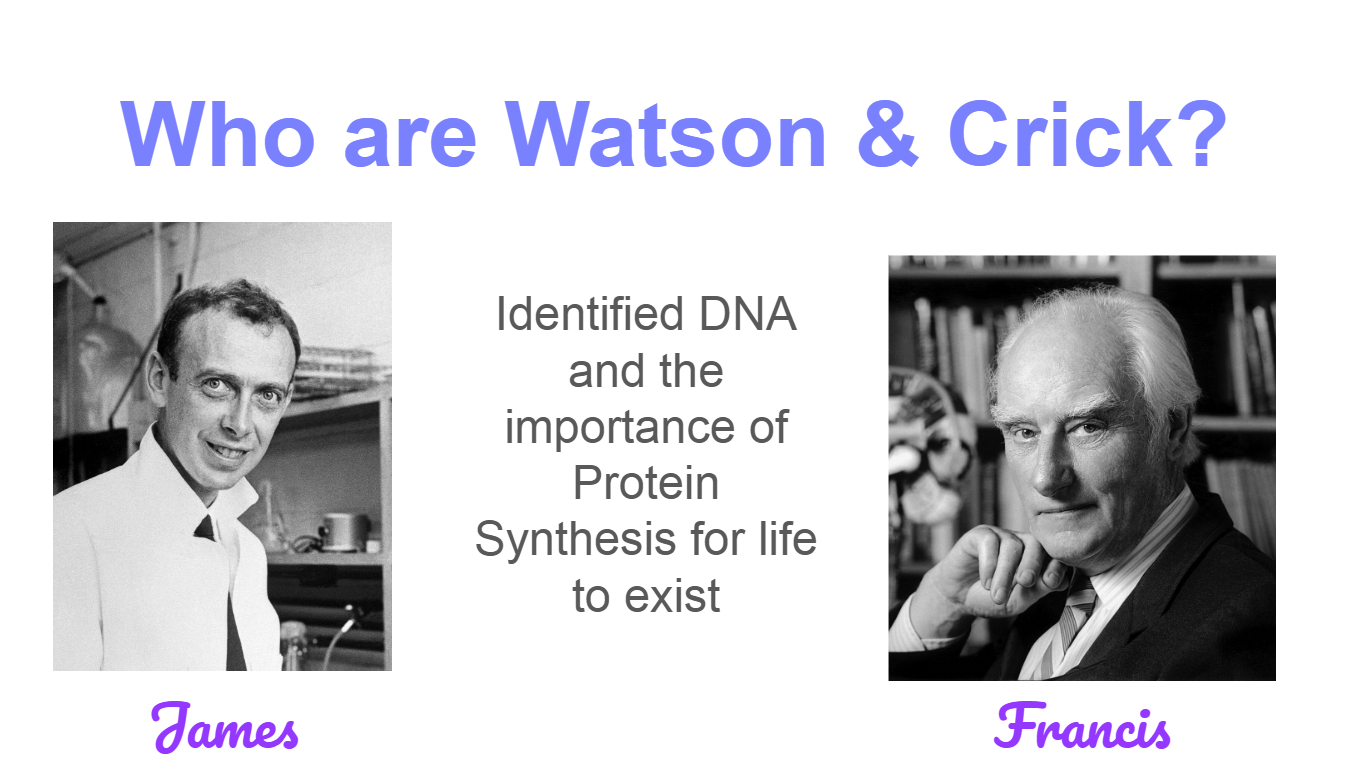 Who are Watson & Crick?

Identified DNA and the importance of Protein Synthesis for life to exist

James

Francis